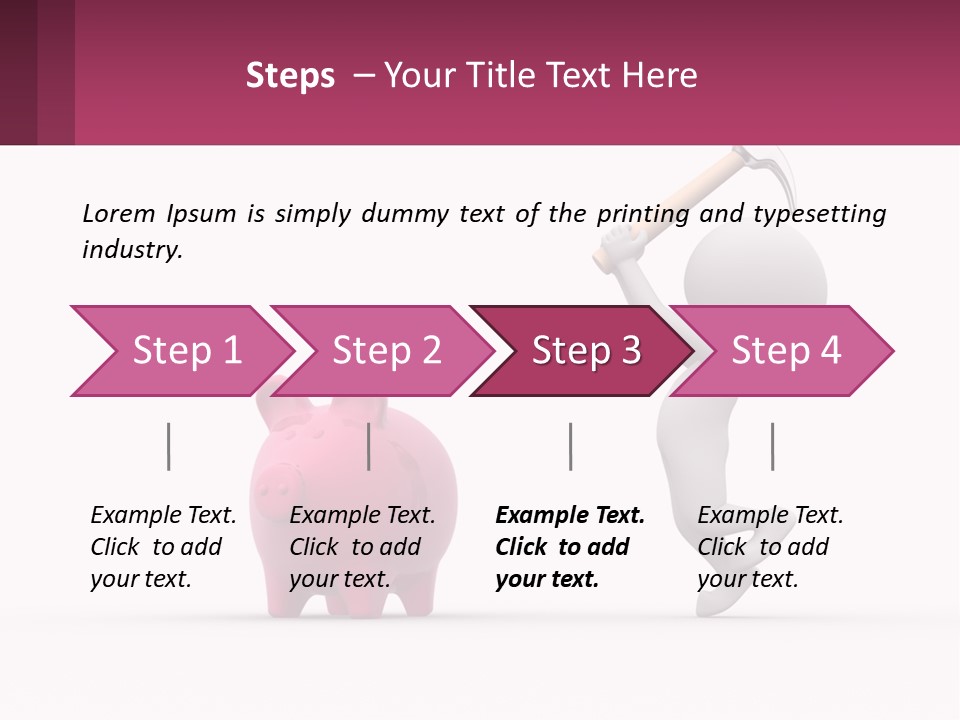 Steps – Your Title Text Here

Lorem Ipsum is simply dummy text of the printing and typesetting industry.

Step 1

Step 2

Step 3

Step 4

Example Text. Click to add your text.

Example Text. Click to add your text.

Example Text. Click to add your text.

Example Text. Click to add your text.